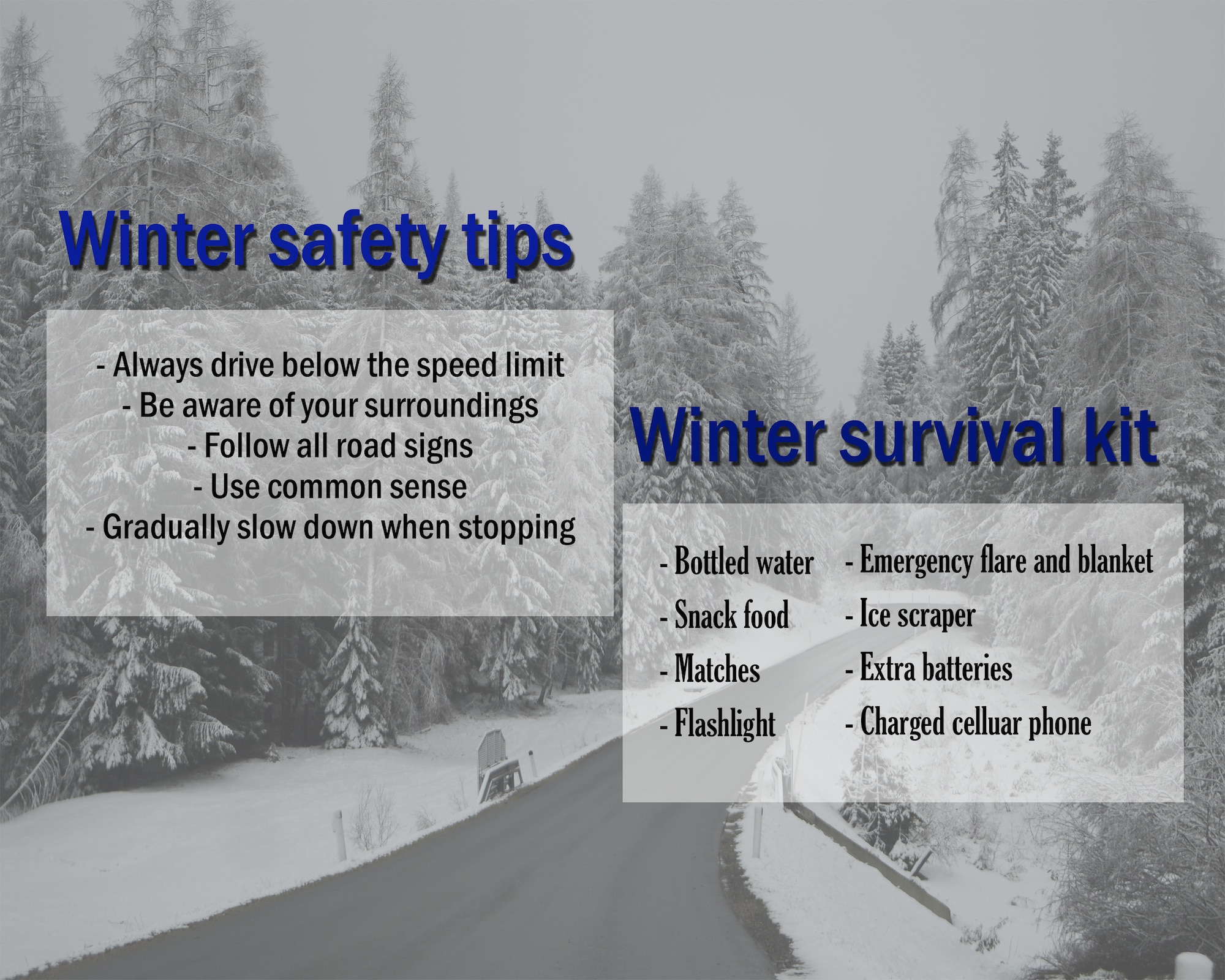 Winter safety tips

- Always drive below the speed limit
- Be aware of your surroundings
- Follow all road signs
- Use common sense
- Gradually slow down when stopping

Winter survival kit

- Bottled water
- Snack food
- Matches
- Flashlight

- Emergency flare and blanket
- Ice scraper
- Extra batteries
- Charged celluar phone